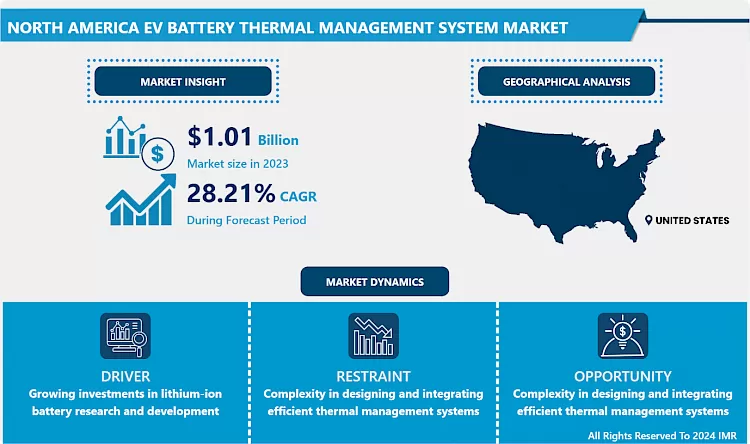 NORTH AMERICA EV BATTERY THERMAL MANAGEMENT SYSTEM MARKET

MARKET INSIGHT

$1.01 Billion
Market size in 2023

28.21% CAGR
During Forecast Period

GEOGRAPHICAL ANALYSIS

UNITED STATES

MARKET DYNAMICS

DRIVER
Growing investments in lithium-ion battery research and development

RESTRAINT
Complexity in designing and integrating efficient thermal management systems

OPPORTUNITY
Complexity in designing and integrating efficient thermal management systems

All Rights Reserved To 2024 IMR